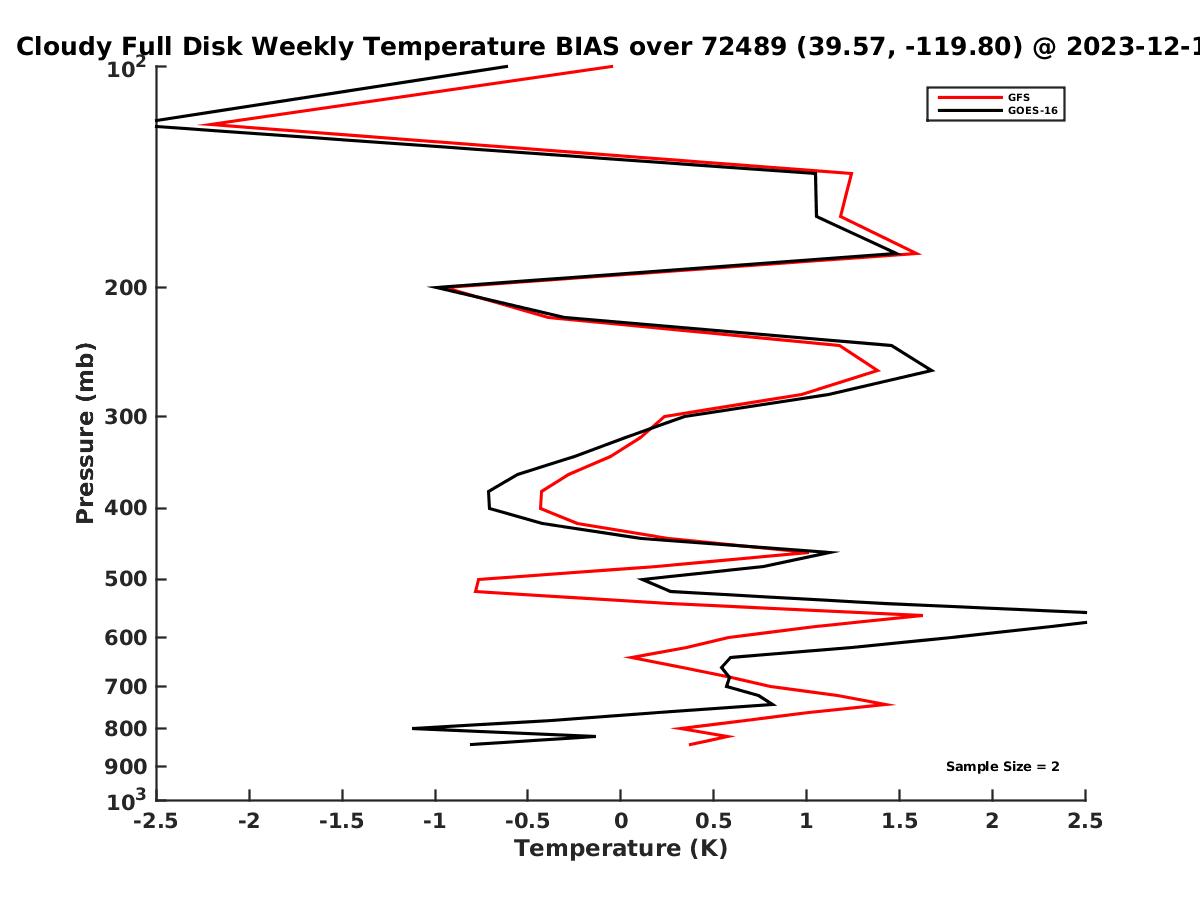 Cloudy Full Disk Weekly Temperature BIAS over 72489 (39.57, -119.80) @ 2023-12-1

GFS
GOES-16

Pressure (mb)

$10^2$
200
300
400
500
600
700
800
900
$10^3$

Sample Size = 2

-2.5 -2 -1.5 -1 -0.5 0 0.5 1 1.5 2 2.5

Temperature (K)